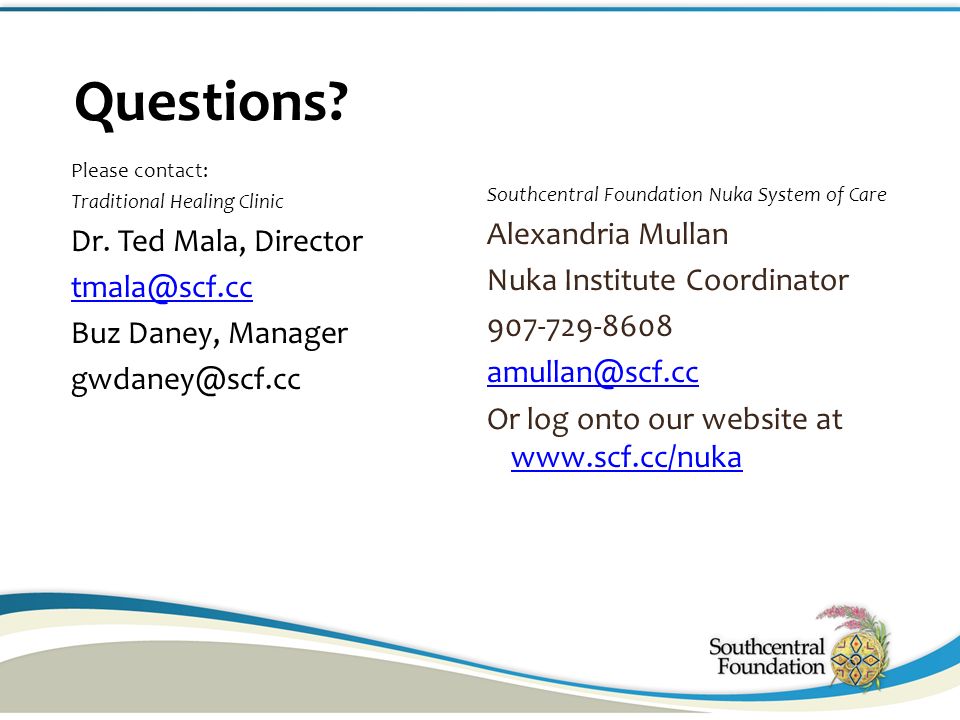 Questions?

Please contact:
Traditional Healing Clinic

Dr. Ted Mala, Director
tmala@scf.cc
Buz Daney, Manager
gwdaney@scf.cc

Southcentral Foundation Nuka System of Care
Alexandria Mullan
Nuka Institute Coordinator
907-729-8608
amullan@scf.cc
Or log onto our website at www.scf.cc/nuka

Southcentral Foundation